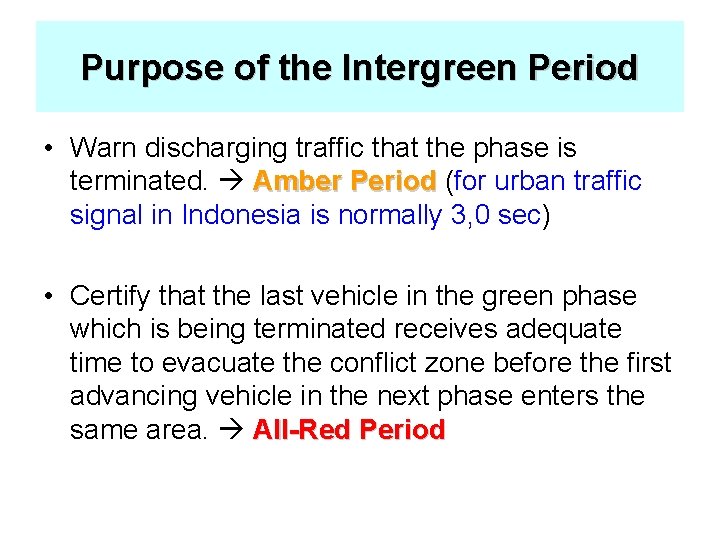 Purpose of the Intergreen Period

• Warn discharging traffic that the phase is terminated. → Amber Period (for urban traffic signal in Indonesia is normally 3,0 sec)

• Certify that the last vehicle in the green phase which is being terminated receives adequate time to evacuate the conflict zone before the first advancing vehicle in the next phase enters the same area. → All-Red Period